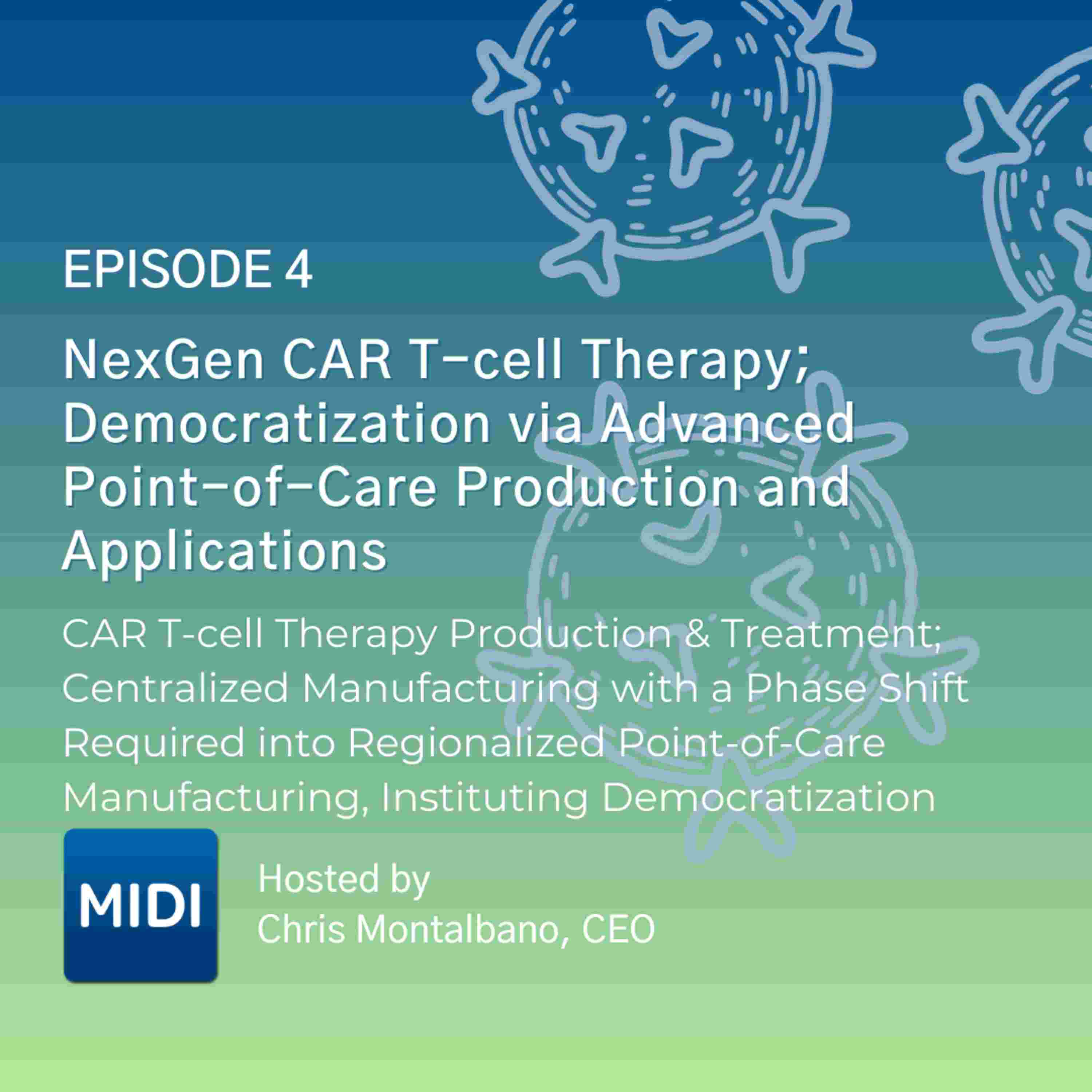 EPISODE 4

NexGen CAR T-cell Therapy; Democratization via Advanced Point-of-Care Production and Applications

CAR T-cell Therapy Production & Treatment; Centralized Manufacturing with a Phase Shift Required into Regionalized Point-of-Care Manufacturing, Instituting Democratization

MIDI

Hosted by
Chris Montalbano, CEO